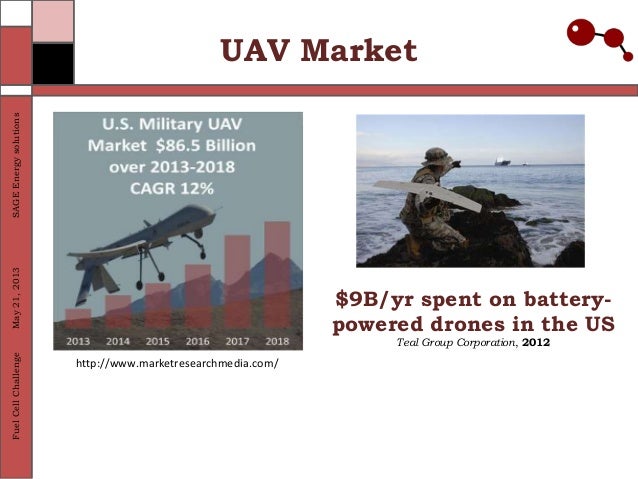 UAV Market

Fuel Cell Challenge May 21, 2013 SAGE Energy solutions

U.S. Military UAV Market $86.5 Billion over 2013-2018 CAGR 12%

2013 2014 2015 2016 2017 2018

http://www.marketresearchmedia.com/

$9B/yr spent on battery-powered drones in the US

Teal Group Corporation, 2012